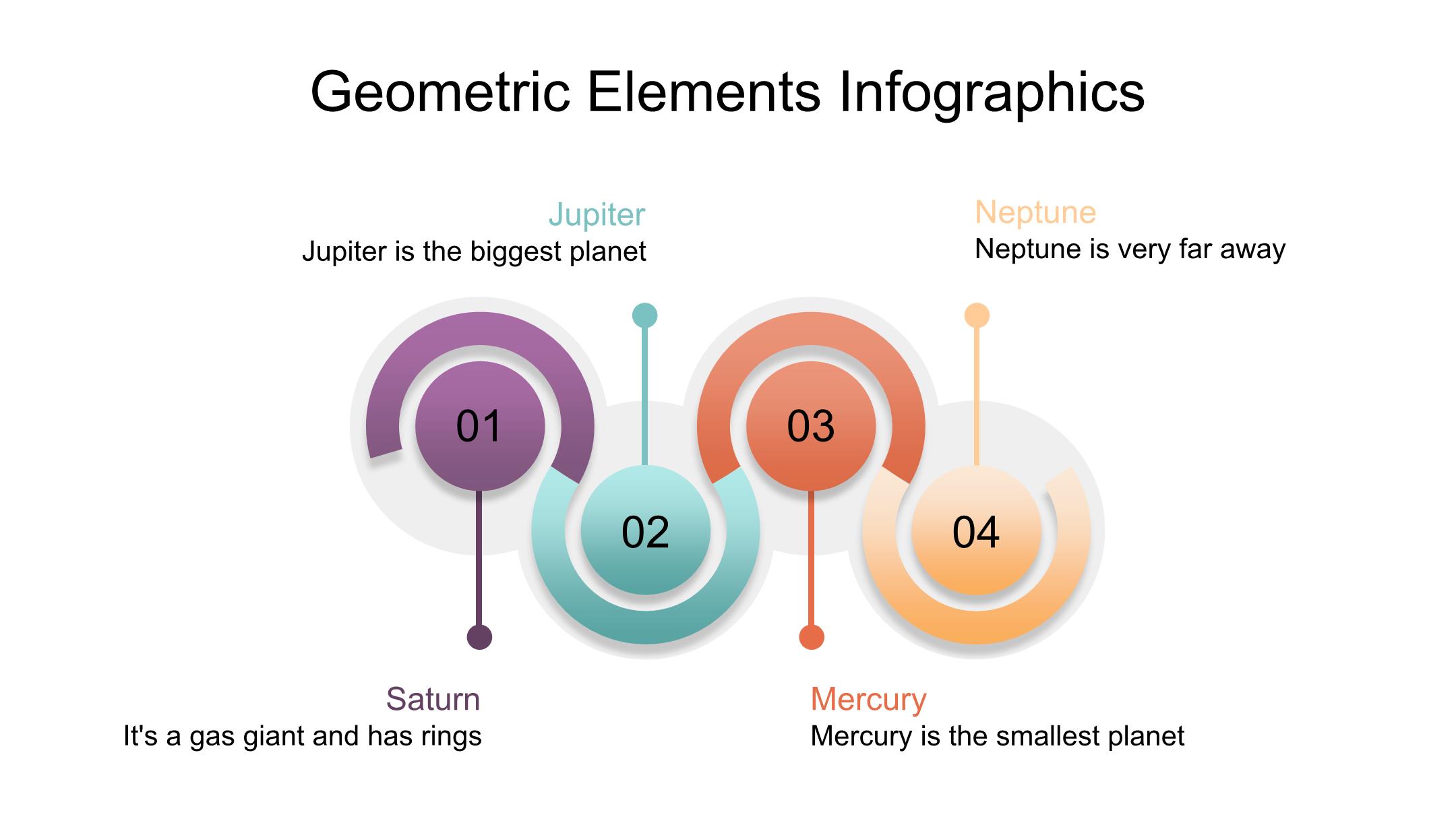 Geometric Elements Infographics

Jupiter
Jupiter is the biggest planet

Neptune
Neptune is very far away

01

02

03

04

Saturn
It's a gas giant and has rings

Mercury
Mercury is the smallest planet